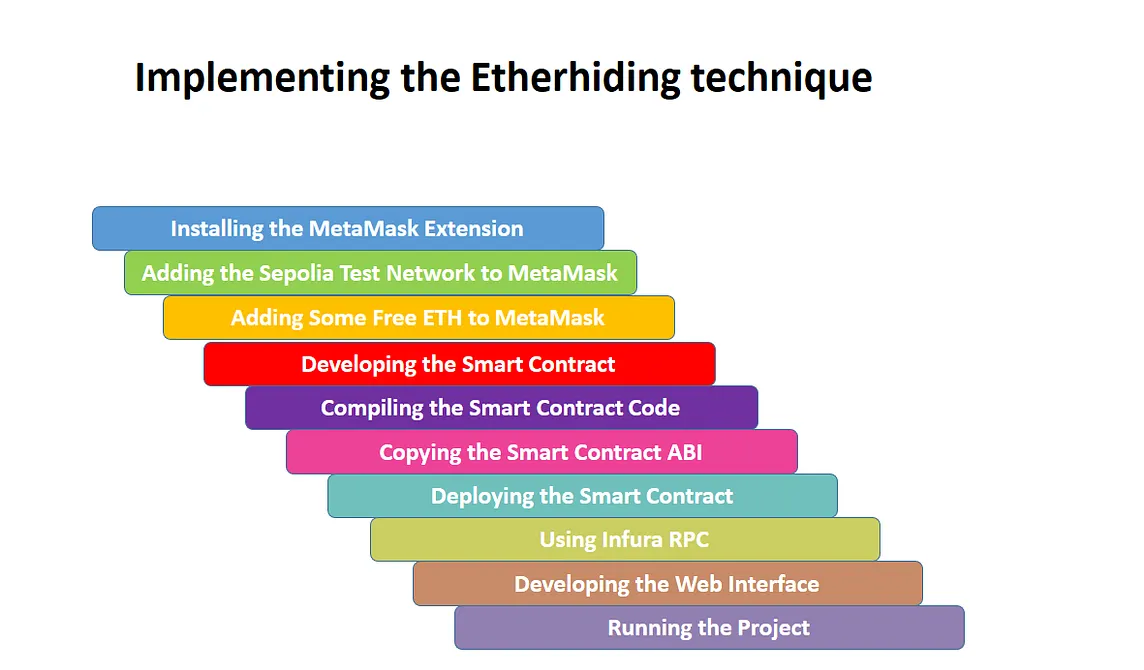 Implementing the Etherhiding technique

Installing the MetaMask Extension

Adding the Sepolia Test Network to MetaMask

Adding Some Free ETH to MetaMask

Developing the Smart Contract

Compiling the Smart Contract Code

Copying the Smart Contract ABI

Deploying the Smart Contract

Using Infura RPC

Developing the Web Interface

Running the Project